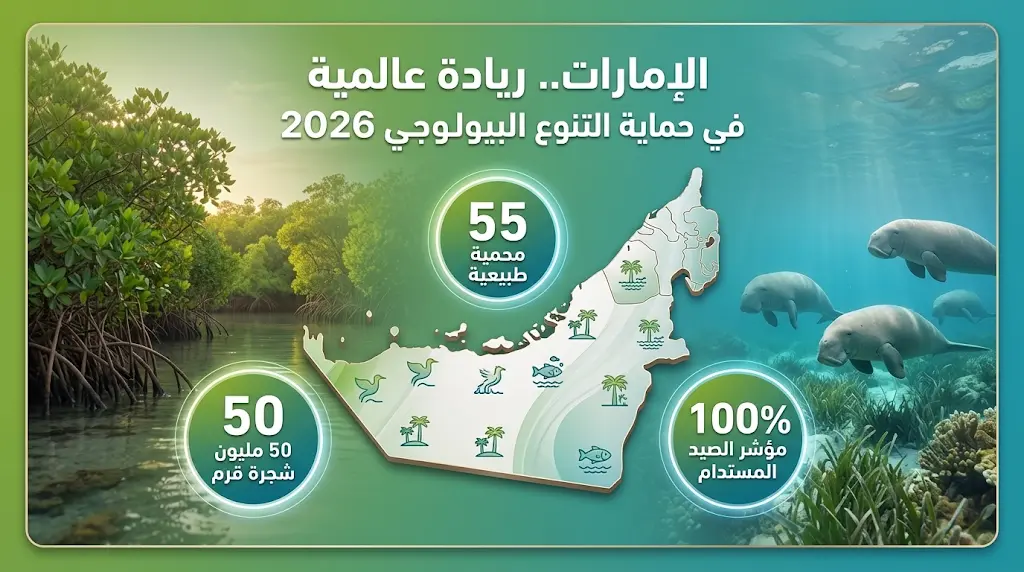 الإمارات.. ريادة عالمية
في حماية التنوع البيولوجي 2026

55
محمية
طبيعية

50
50 مليون
شجرة قرم

100%
مؤشر الصيد
المستدام